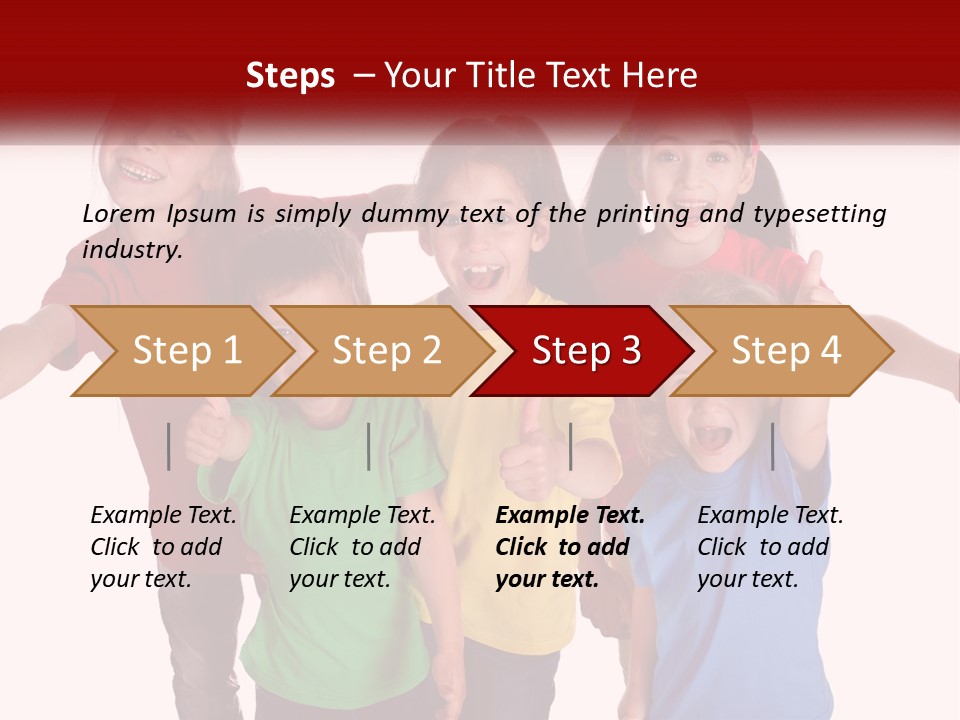 Steps – Your Title Text Here

Lorem Ipsum is simply dummy text of the printing and typesetting industry.

Step 1

Step 2

Step 3

Step 4

Example Text. Click to add your text.

Example Text. Click to add your text.

Example Text. Click to add your text.

Example Text. Click to add your text.